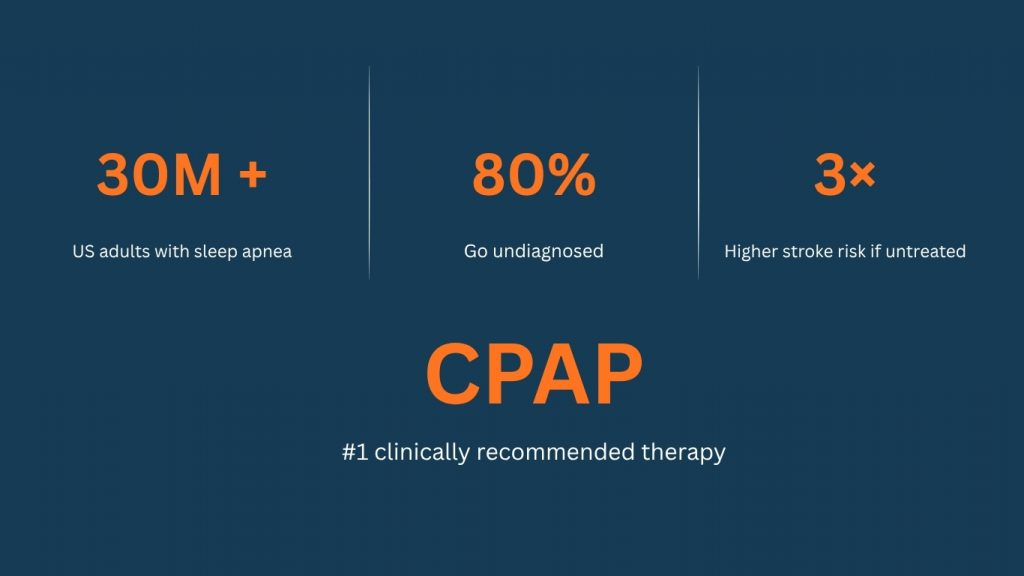 30M +

US adults with sleep apnea

80%

Go undiagnosed

3×

Higher stroke risk if untreated

CPAP

#1 clinically recommended therapy